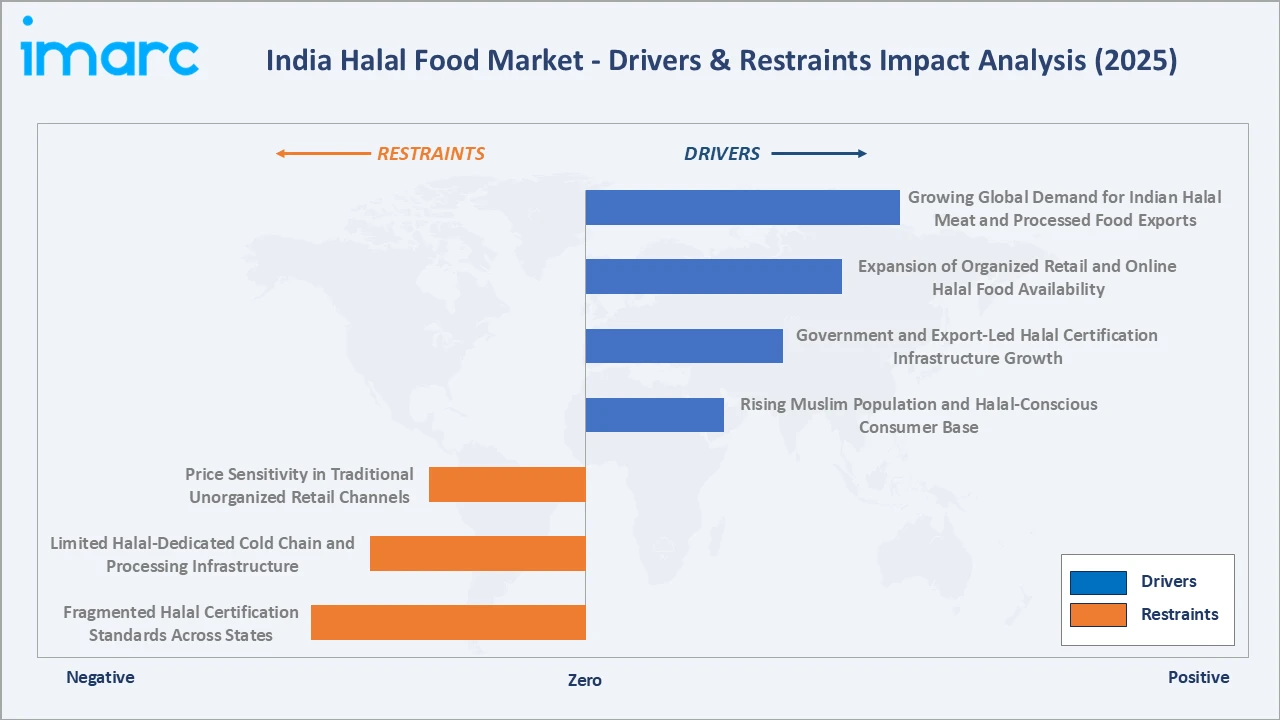 imarc

India Halal Food Market - Drivers & Restraints Impact Analysis (2025)

RESTRAINTS

DRIVERS

Growing Global Demand for Indian Halal Meat and Processed Food Exports

Expansion of Organized Retail and Online Halal Food Availability

Government and Export-Led Halal Certification Infrastructure Growth

Rising Muslim Population and Halal-Conscious Consumer Base

Price Sensitivity in Traditional Unorganized Retail Channels

Limited Halal-Dedicated Cold Chain and Processing Infrastructure

Fragmented Halal Certification Standards Across States

Drivers
Restraints

Negative

Zero

Positive